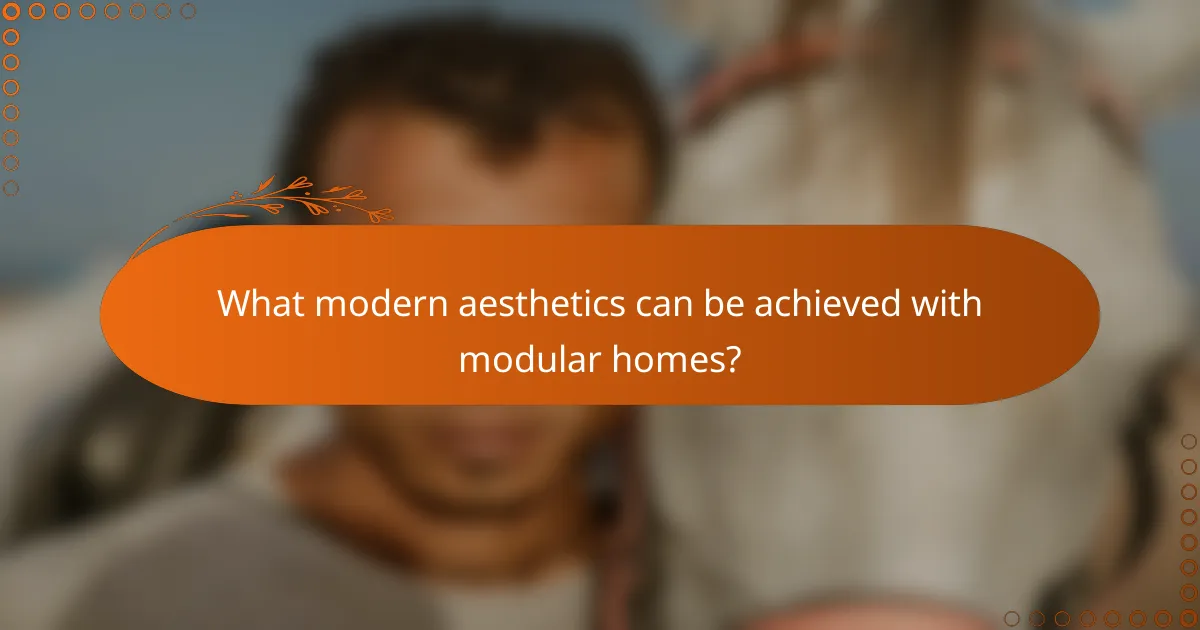 What modern aesthetics can be achieved with modular homes?